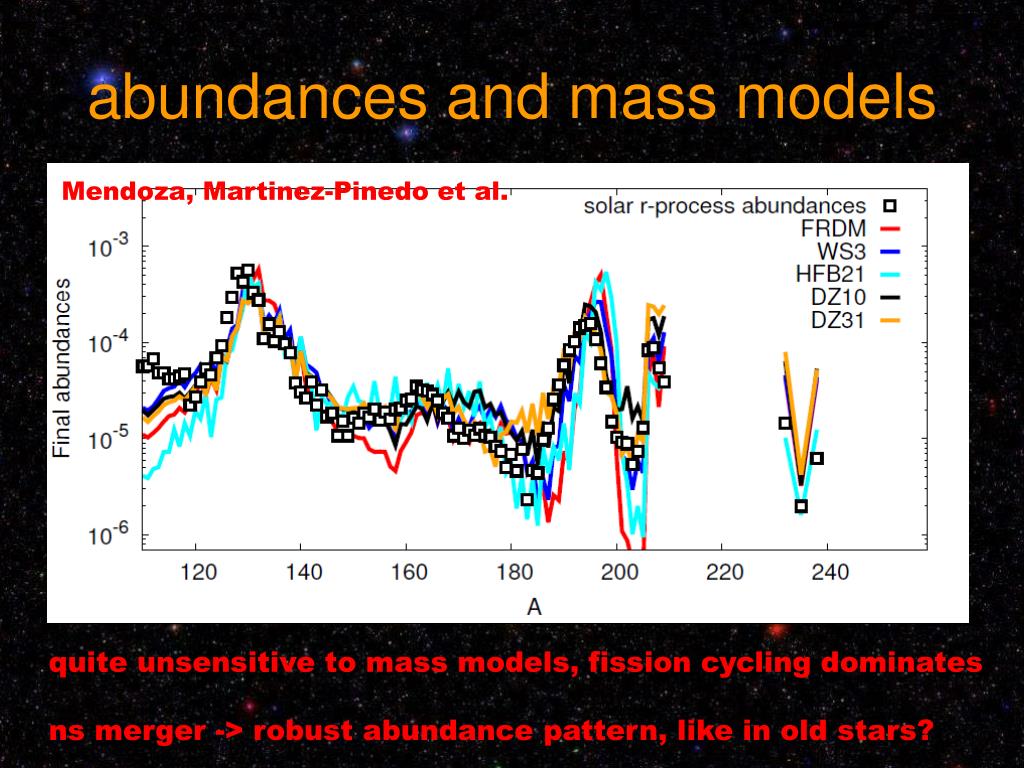 abundances and mass models

Mendoza, Martinez-Pinedo et al.

solar r-process abundances
FRDM
WS3
HFB21
DZ10
DZ31

Final abundances

$10^{-3}$
$10^{-4}$
$10^{-5}$
$10^{-6}$

120 140 160 180 200 220 240

A

quite unsensitive to mass models, fission cycling dominates

ns merger -> robust abundance pattern, like in old stars?